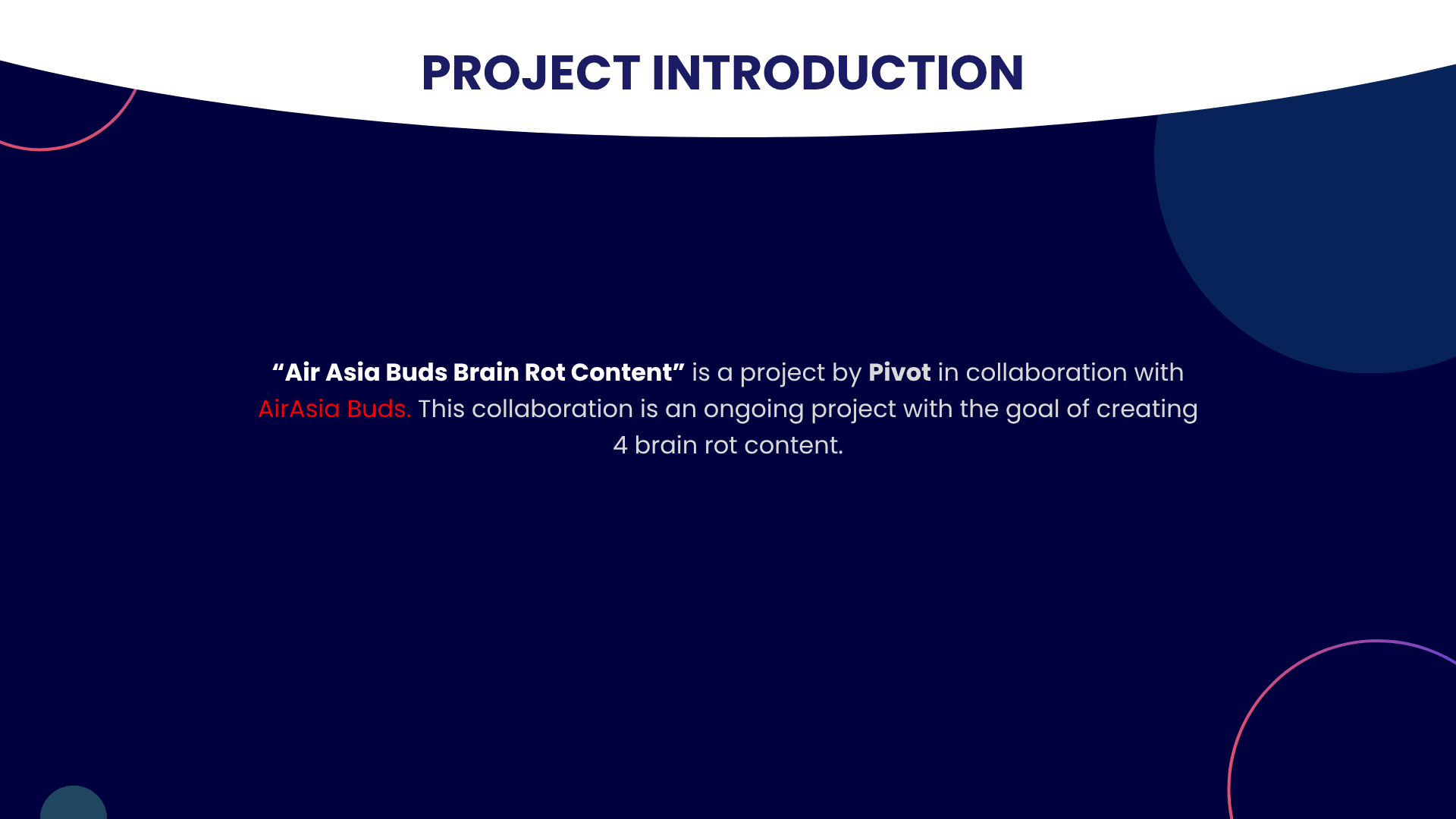 PROJECT INTRODUCTION

“Air Asia Buds Brain Rot Content” is a project by Pivot in collaboration with AirAsia Buds. This collaboration is an ongoing project with the goal of creating 4 brain rot content.